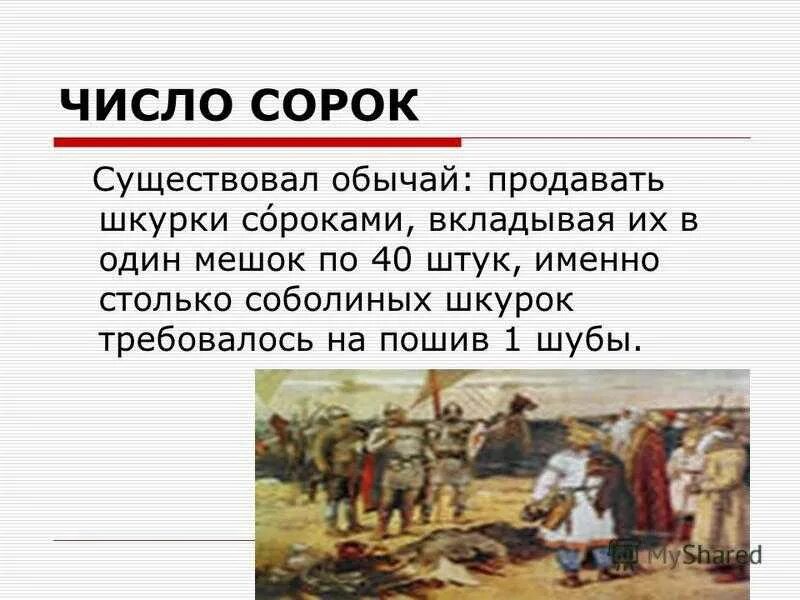 ЧИСЛО СОРОК

Существовал обычай: продавать шкурки со́роками, вкладывая их в один мешок по 40 штук, именно столько соболиных шкурок требовалось на пошив 1 шубы.

MyShared